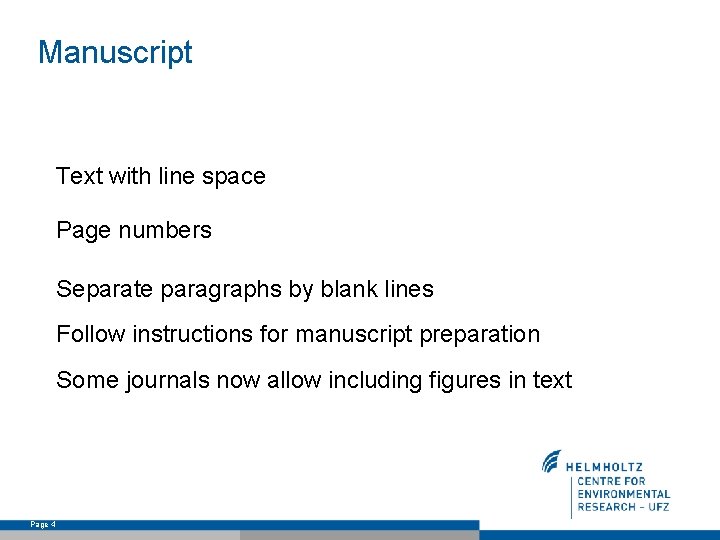 Manuscript

Text with line space

Page numbers

Separate paragraphs by blank lines

Follow instructions for manuscript preparation

Some journals now allow including figures in text

HELMHOLTZ
CENTRE FOR ENVIRONMENTAL RESEARCH – UFZ

Page 4